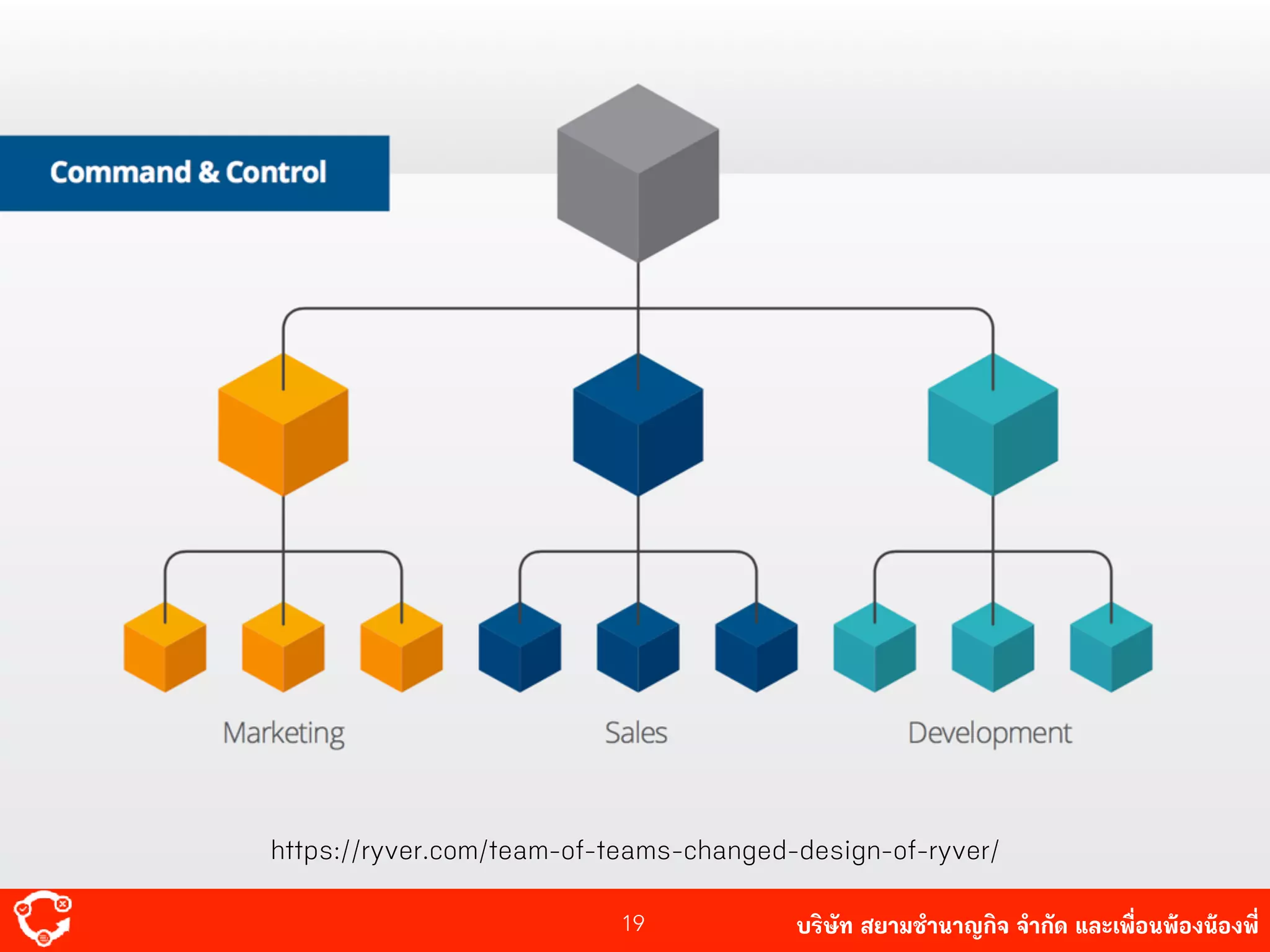 Command & Control

Marketing

Sales

Development

https://ryver.com/team-of-teams-changed-design-of-ryver/

19

บริษัท สยามชำนาญกิจ จำกัด และเพื่อนพ้องน้องพี่